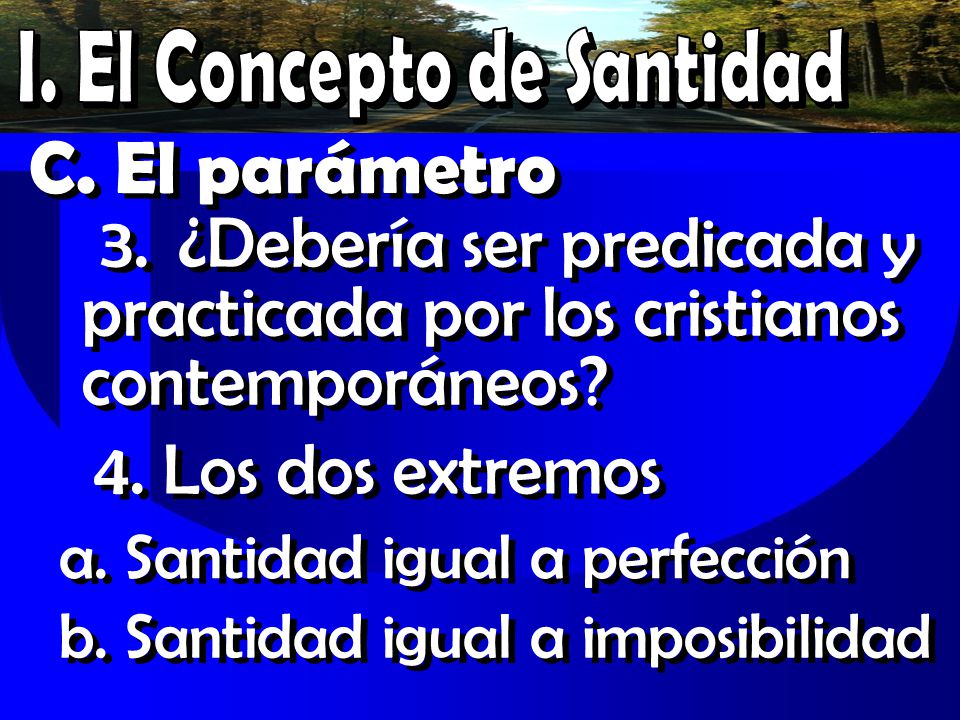 I. El Concepto de Santidad

C. El parámetro

3. ¿Debería ser predicada y practicada por los cristianos contemporáneos?

4. Los dos extremos

a. Santidad igual a perfección

b. Santidad igual a imposibilidad